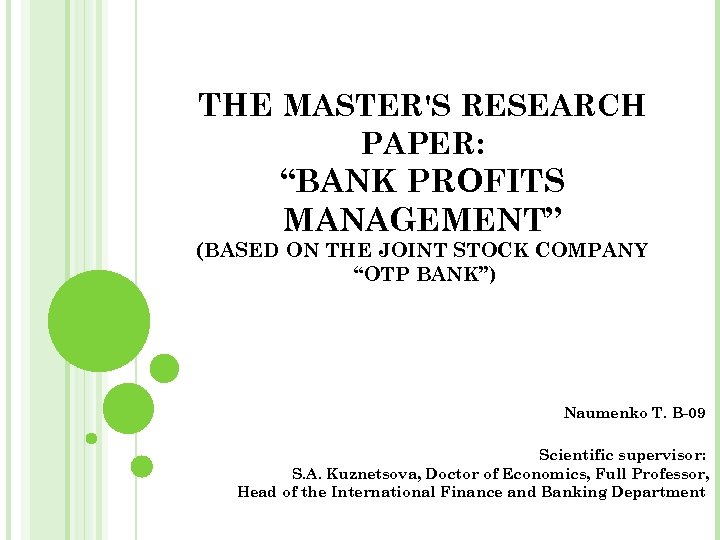 THE MASTER'S RESEARCH PAPER:
“BANK PROFITS MANAGEMENT”
(BASED ON THE JOINT STOCK COMPANY “OTP BANK”)

Naumenko T. B-09

Scientific supervisor:
S.A. Kuznetsova, Doctor of Economics, Full Professor,
Head of the International Finance and Banking Department